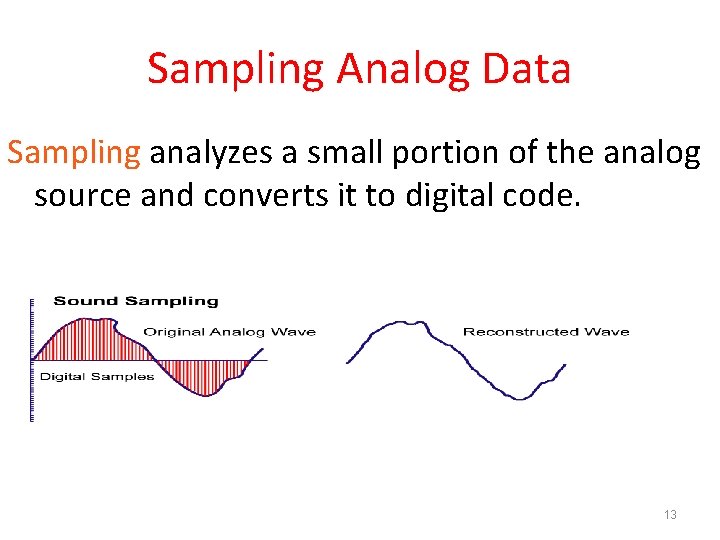 Sampling Analog Data

Sampling analyzes a small portion of the analog source and converts it to digital code.

Sound Sampling

Original Analog Wave

Digital Samples

Reconstructed Wave

13